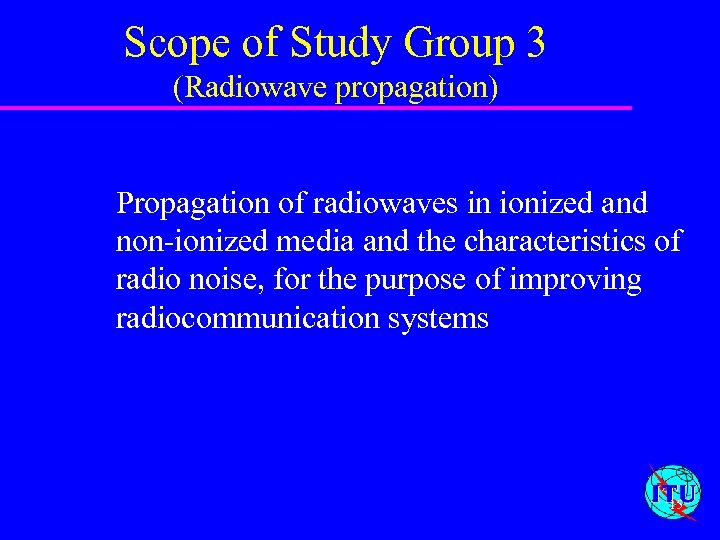 Scope of Study Group 3
(Radiowave propagation)

Propagation of radiowaves in ionized and non-ionized media and the characteristics of radio noise, for the purpose of improving radiocommunication systems

ITU